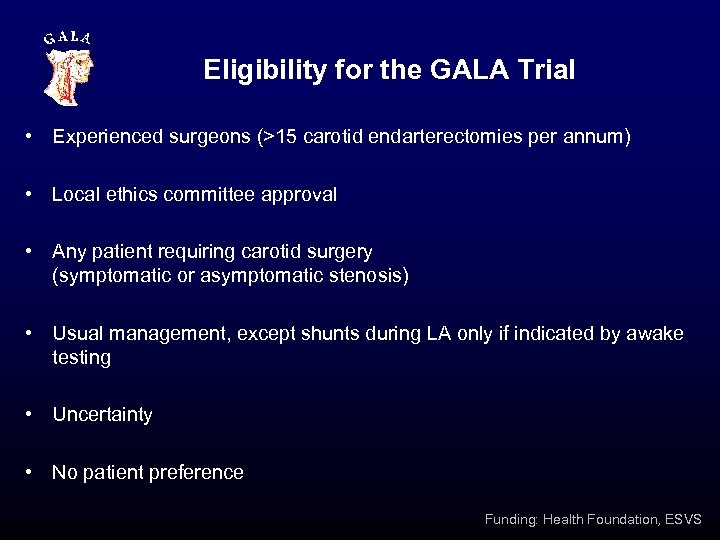 GALA

Eligibility for the GALA Trial

• Experienced surgeons (>15 carotid endarterectomies per annum)

• Local ethics committee approval

• Any patient requiring carotid surgery (symptomatic or asymptomatic stenosis)

• Usual management, except shunts during LA only if indicated by awake testing

• Uncertainty

• No patient preference

Funding: Health Foundation, ESVS